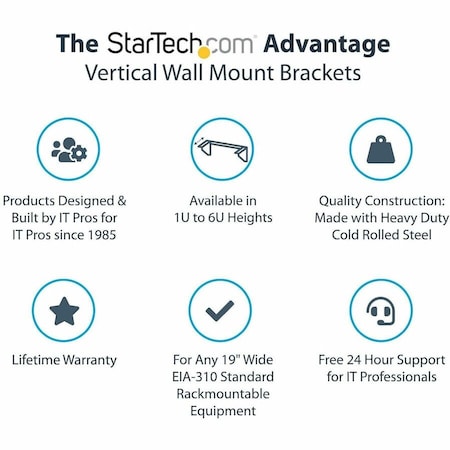 The StarTech.com Advantage
Vertical Wall Mount Brackets

Products Designed & Built by IT Pros for IT Pros since 1985

Available in 1U to 6U Heights

Quality Construction: Made with Heavy Duty Cold Rolled Steel

Lifetime Warranty

For Any 19" Wide EIA-310 Standard Rackmountable Equipment

Free 24 Hour Support for IT Professionals